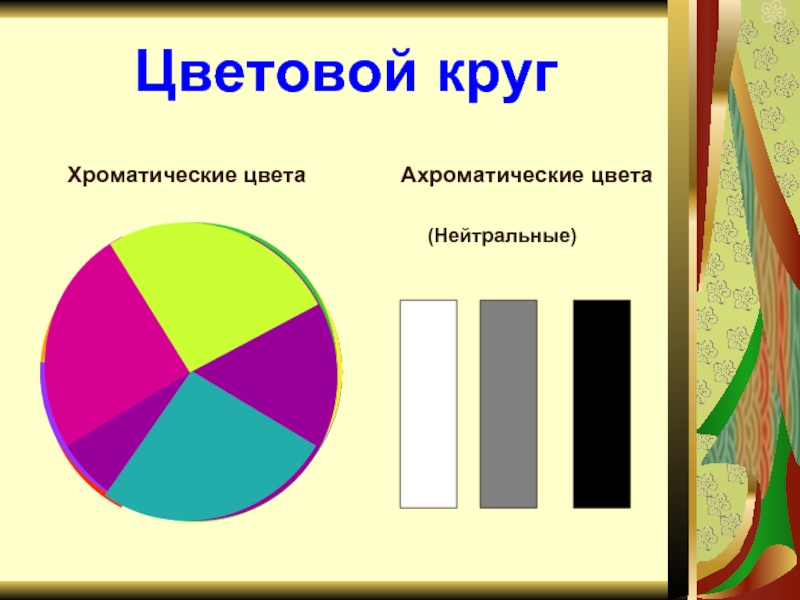 Цветовой круг

Хроматические цвета

Ахроматические цвета

(Нейтральные)